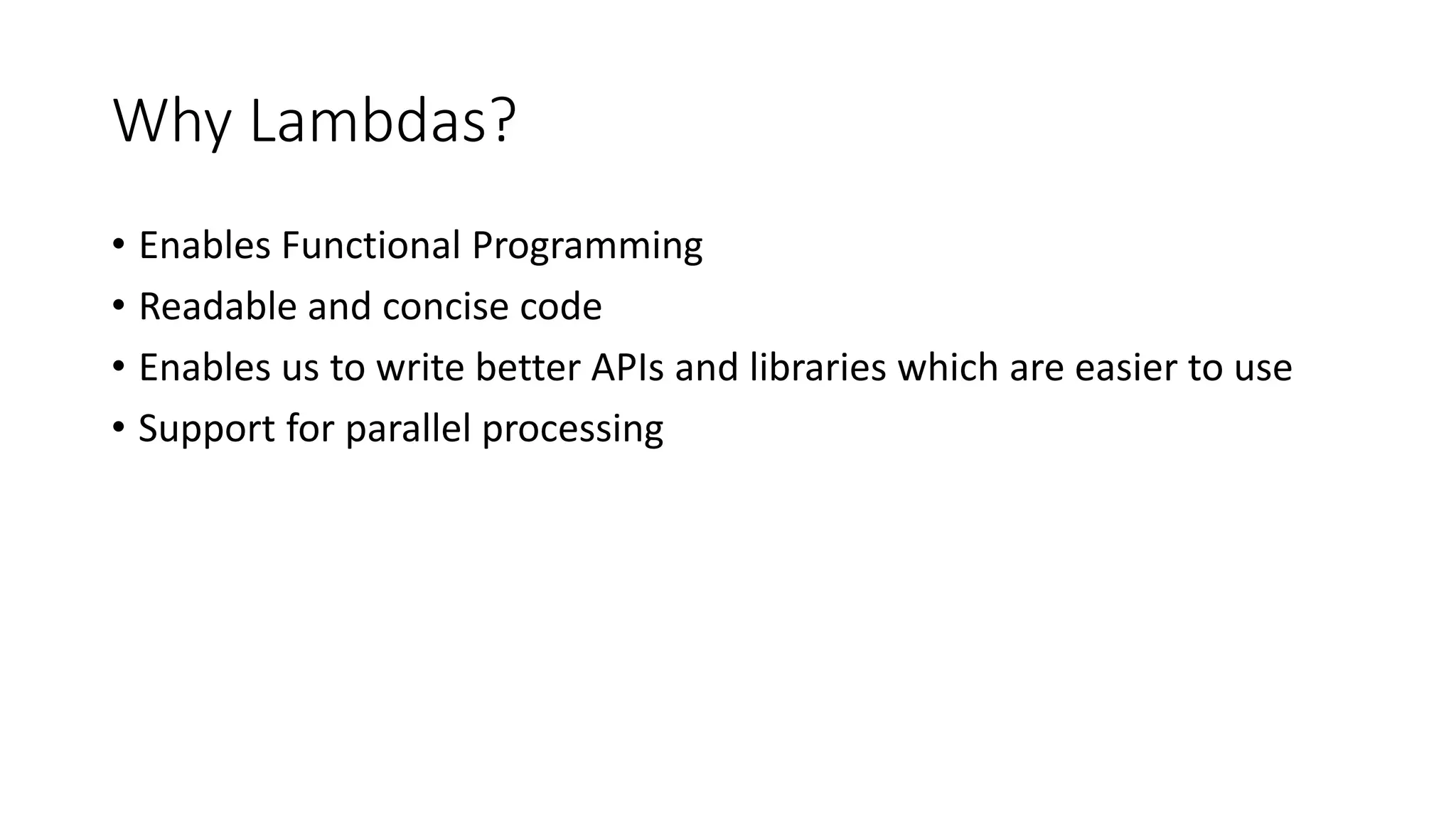 Why Lambdas?

• Enables Functional Programming
• Readable and concise code
• Enables us to write better APIs and libraries which are easier to use
• Support for parallel processing